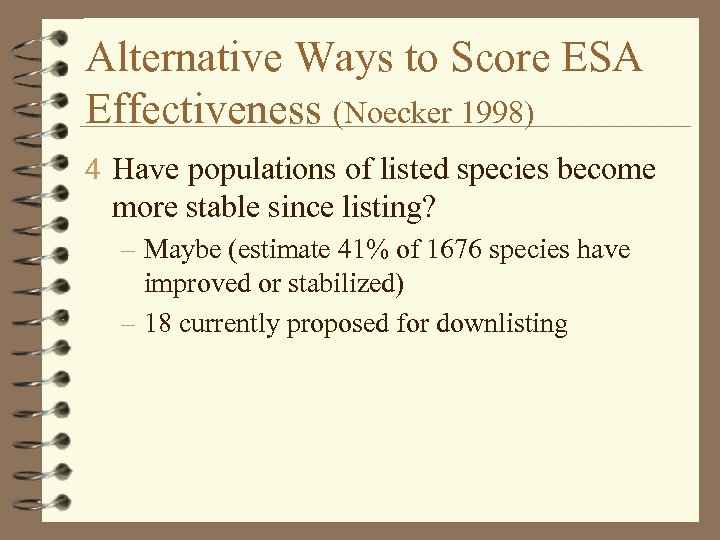 Alternative Ways to Score ESA Effectiveness (Noecker 1998)

4 Have populations of listed species become more stable since listing?

– Maybe (estimate 41% of 1676 species have improved or stabilized)

– 18 currently proposed for downlisting